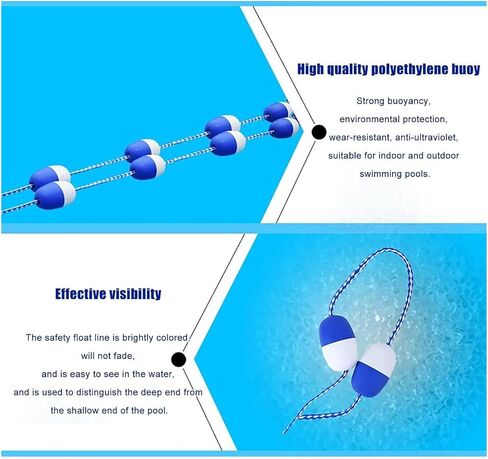 High quality polyethylene buoy

Strong buoyancy, environmental protection, wear-resistant, anti-ultraviolet, suitable for indoor and outdoor swimming pools.

Effective visibility

The safety float line is brightly colored, will not fade, and is easy to see in the water, and is used to distinguish the deep end from the shallow end of the pool.